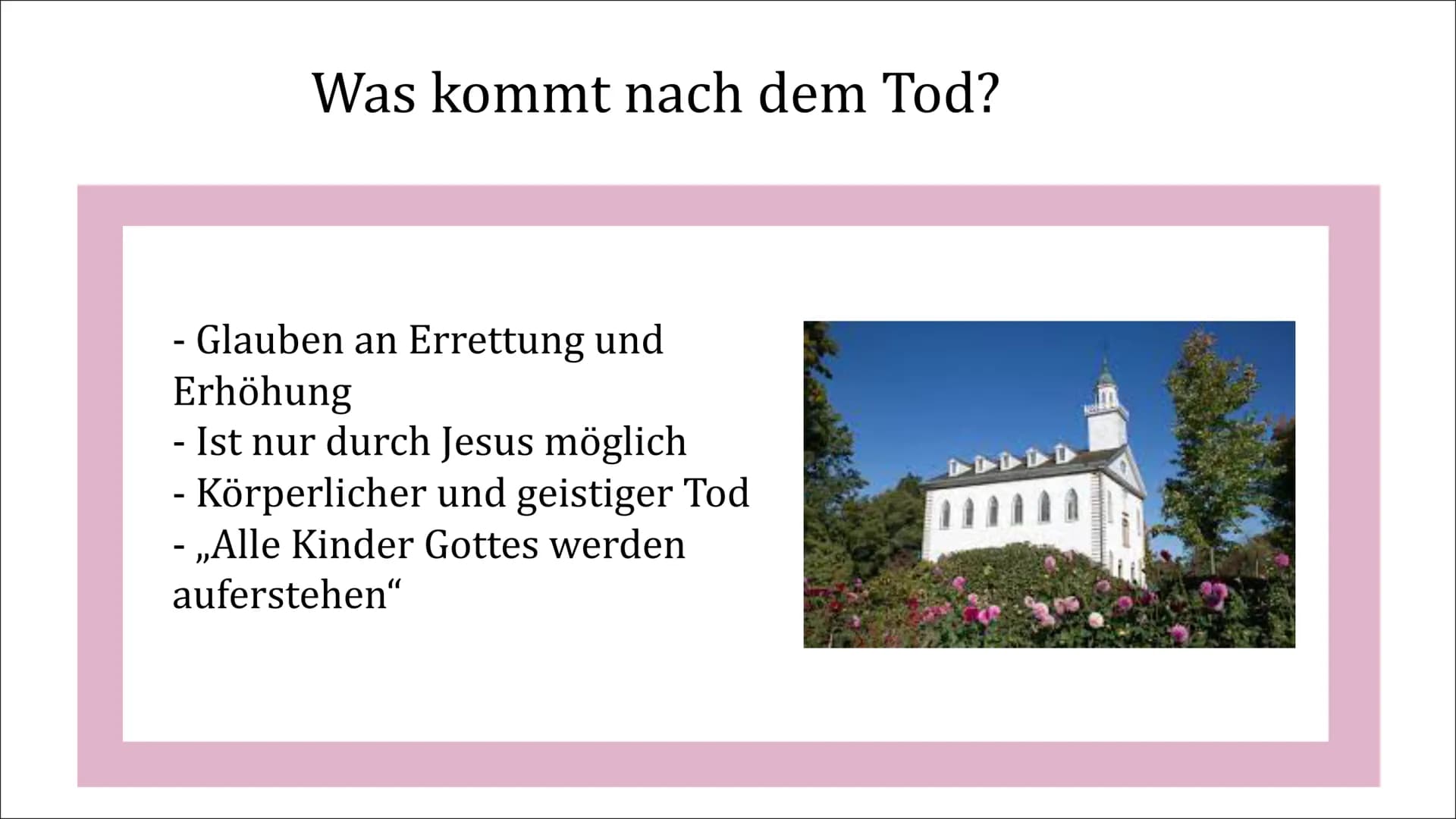 Was kommt nach dem Tod?

- Glauben an Errettung und Erhöhung
- Ist nur durch Jesus möglich
- Körperlicher und geistiger Tod
- „Alle Kinder Gottes werden auferstehen“